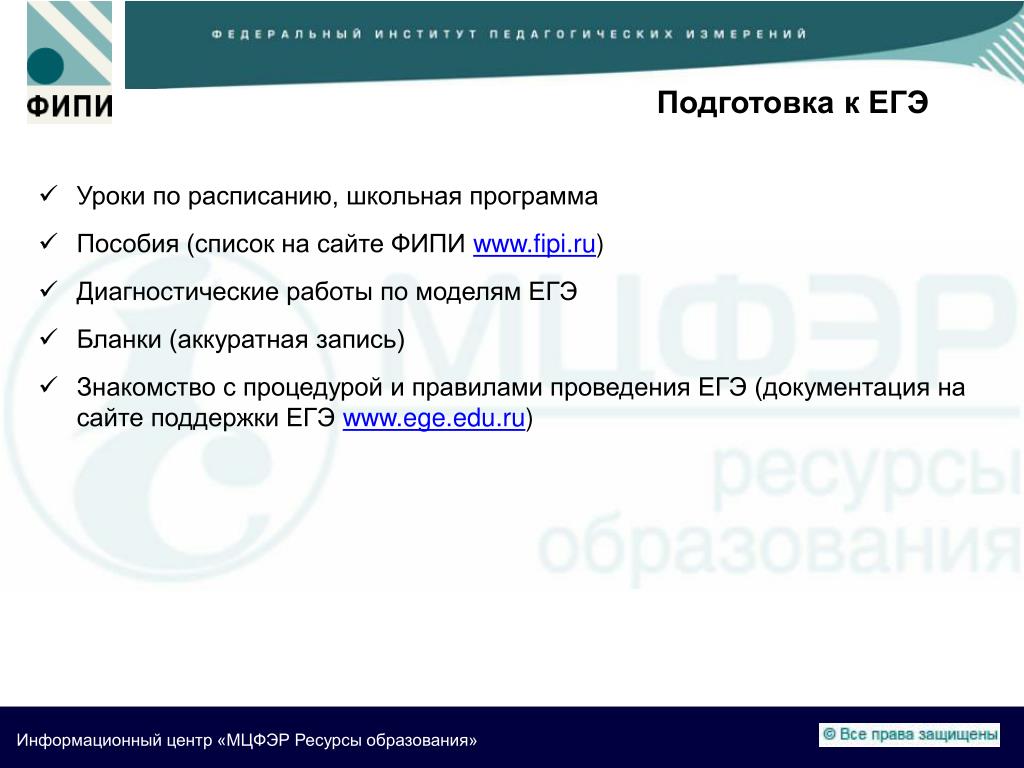 ФИПИ

ФЕДЕРАЛЬНЫЙ ИНСТИТУТ ПЕДАГОГИЧЕСКИХ ИЗМЕРЕНИЙ

Подготовка к ЕГЭ

✓ Уроки по расписанию, школьная программа

✓ Пособия (список на сайте ФИПИ www.fipi.ru)

✓ Диагностические работы по моделям ЕГЭ

✓ Бланки (аккуратная запись)

✓ Знакомство с процедурой и правилами проведения ЕГЭ (документация на сайте поддержки ЕГЭ www.ege.edu.ru)

МЦФЭР ресурсы образования

Информационный центр «МЦФЭР Ресурсы образования»

© Все права защищены